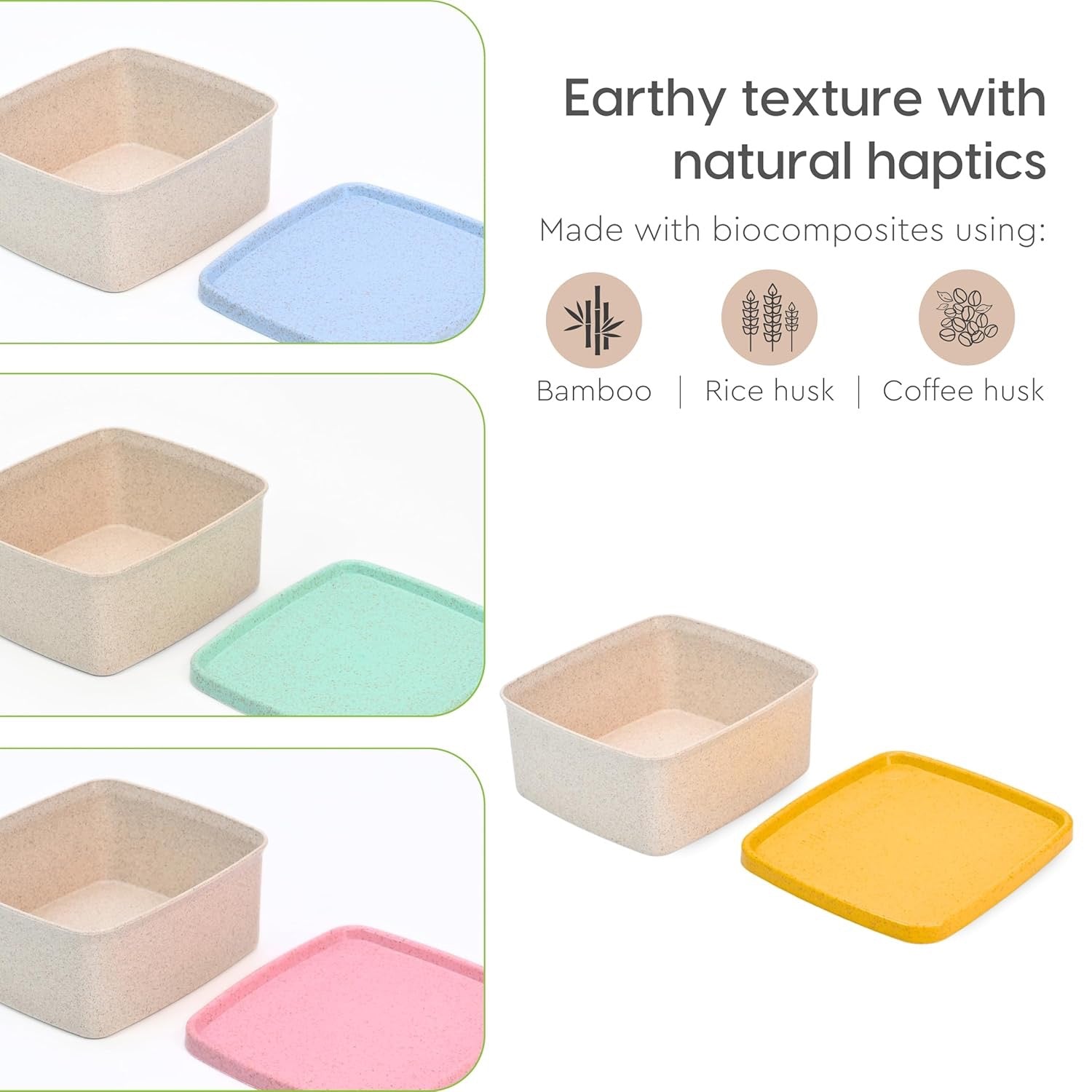 Earthy texture with natural haptics

Made with biocomposites using:

Bamboo | Rice husk | Coffee husk